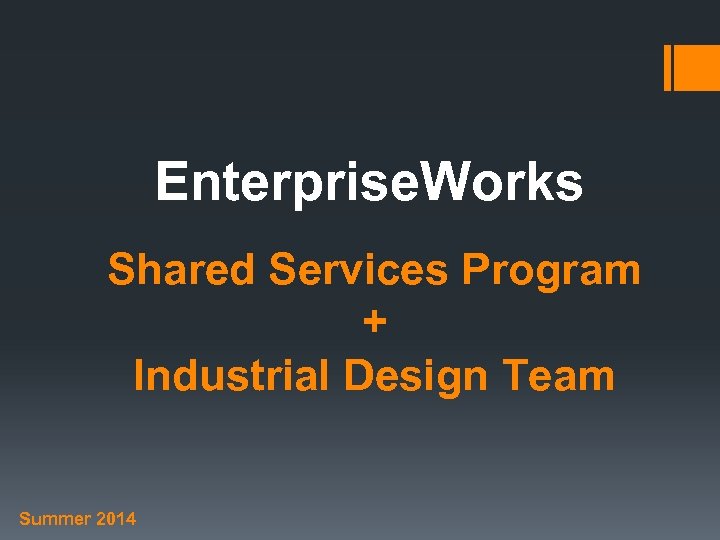 EnterpriseWorks

Shared Services Program
+
Industrial Design Team

Summer 2014